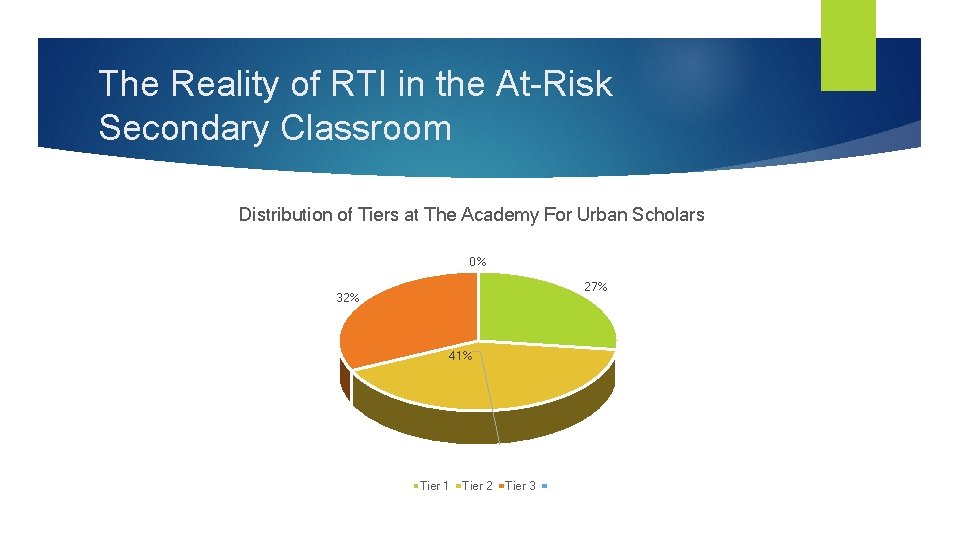 The Reality of RTI in the At-Risk Secondary Classroom

Distribution of Tiers at The Academy For Urban Scholars

0%

27%

32%

41%

Tier 1 Tier 2 Tier 3